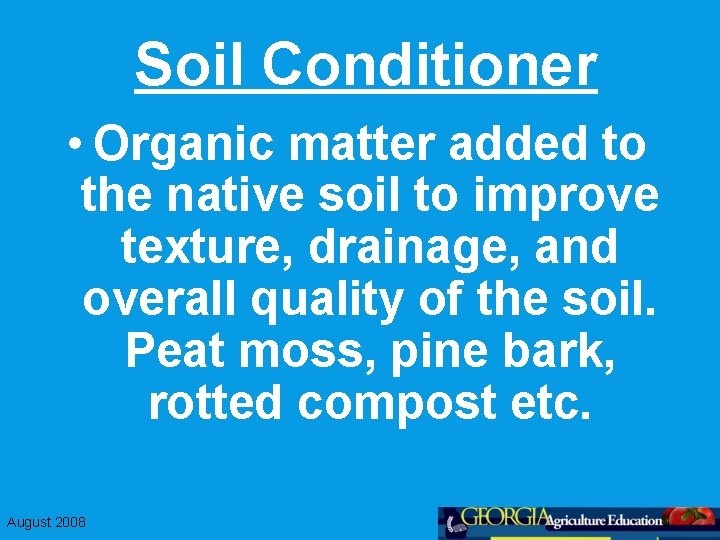 Soil Conditioner

• Organic matter added to the native soil to improve texture, drainage, and overall quality of the soil. Peat moss, pine bark, rotted compost etc.

August 2008

GEORGIA Agriculture Education